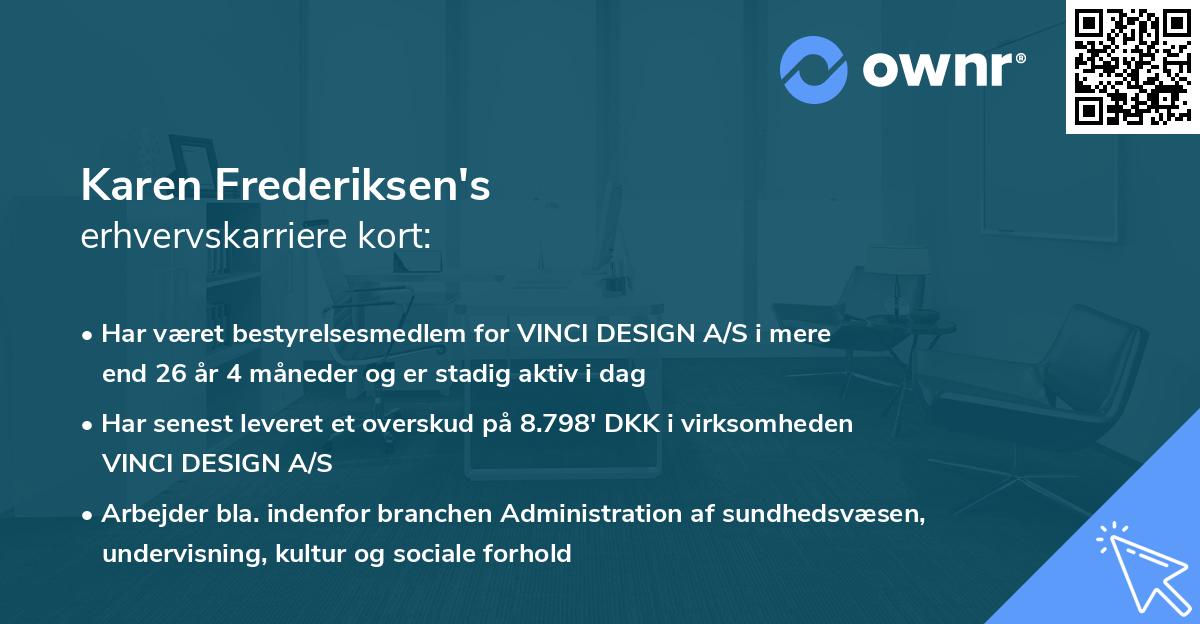 ownr®

Karen Frederiksen's
erhvervskarriere kort:

• Har været bestyrelsesmedlem for VINCI DESIGN A/S i mere end 26 år 4 måneder og er stadig aktiv i dag

• Har senest leveret et overskud på 8.798' DKK i virksomheden VINCI DESIGN A/S

• Arbejder bla. indenfor branchen Administration af sundhedsvæsen, undervisning, kultur og sociale forhold